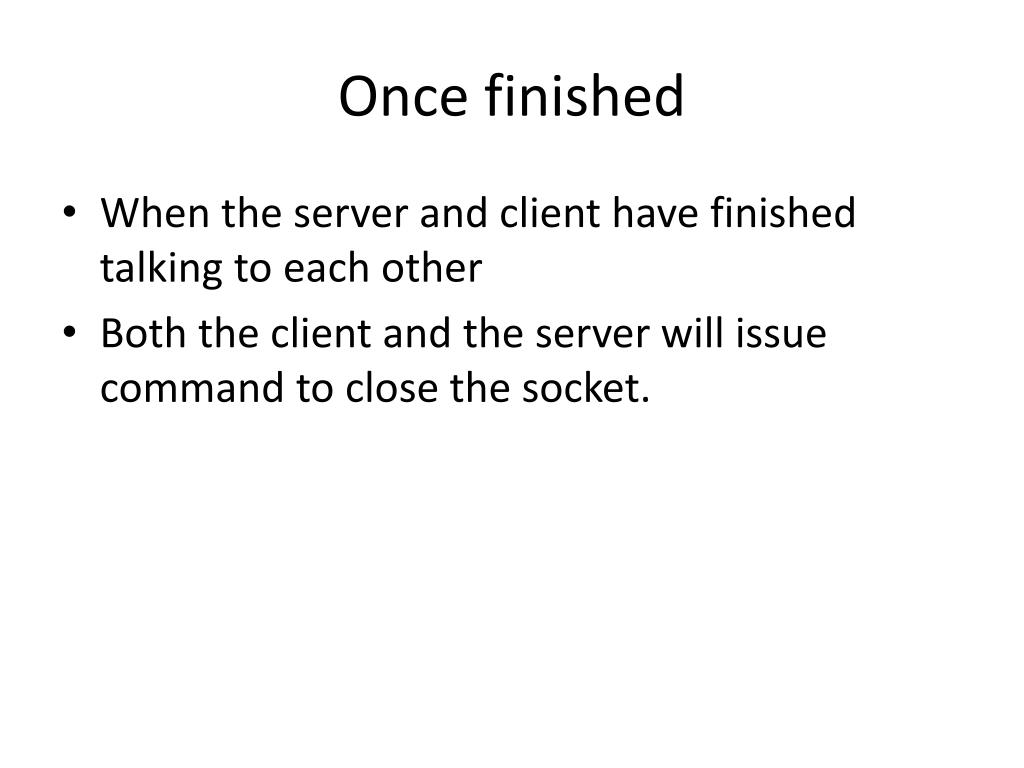 Once finished

• When the server and client have finished talking to each other
• Both the client and the server will issue command to close the socket.